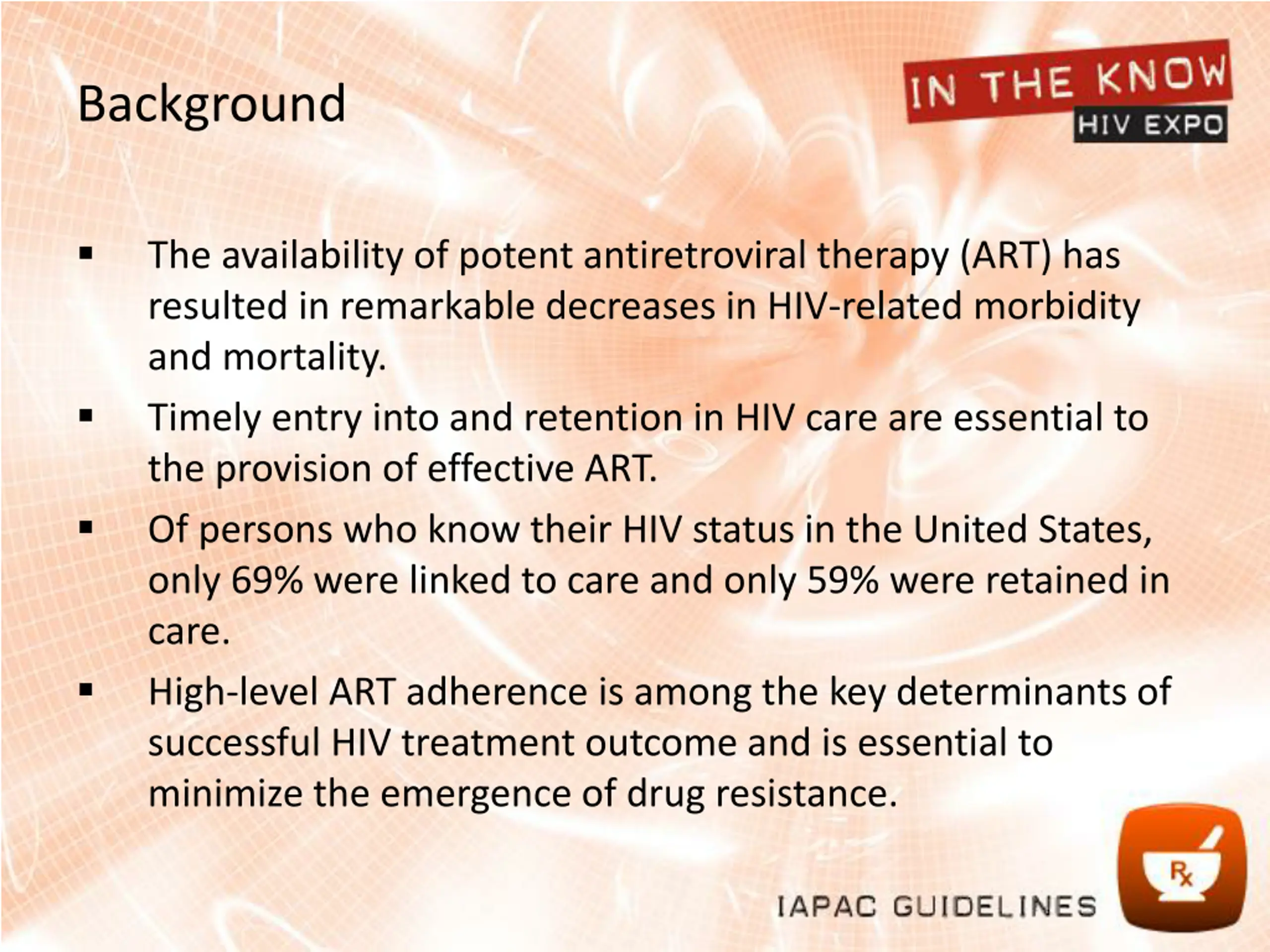 Background

IN THE KNOW
HIV EXPO

▪ The availability of potent antiretroviral therapy (ART) has resulted in remarkable decreases in HIV-related morbidity and mortality.

▪ Timely entry into and retention in HIV care are essential to the provision of effective ART.

▪ Of persons who know their HIV status in the United States, only 69% were linked to care and only 59% were retained in care.

▪ High-level ART adherence is among the key determinants of successful HIV treatment outcome and is essential to minimize the emergence of drug resistance.

IAPAC GUIDELINES

Rx